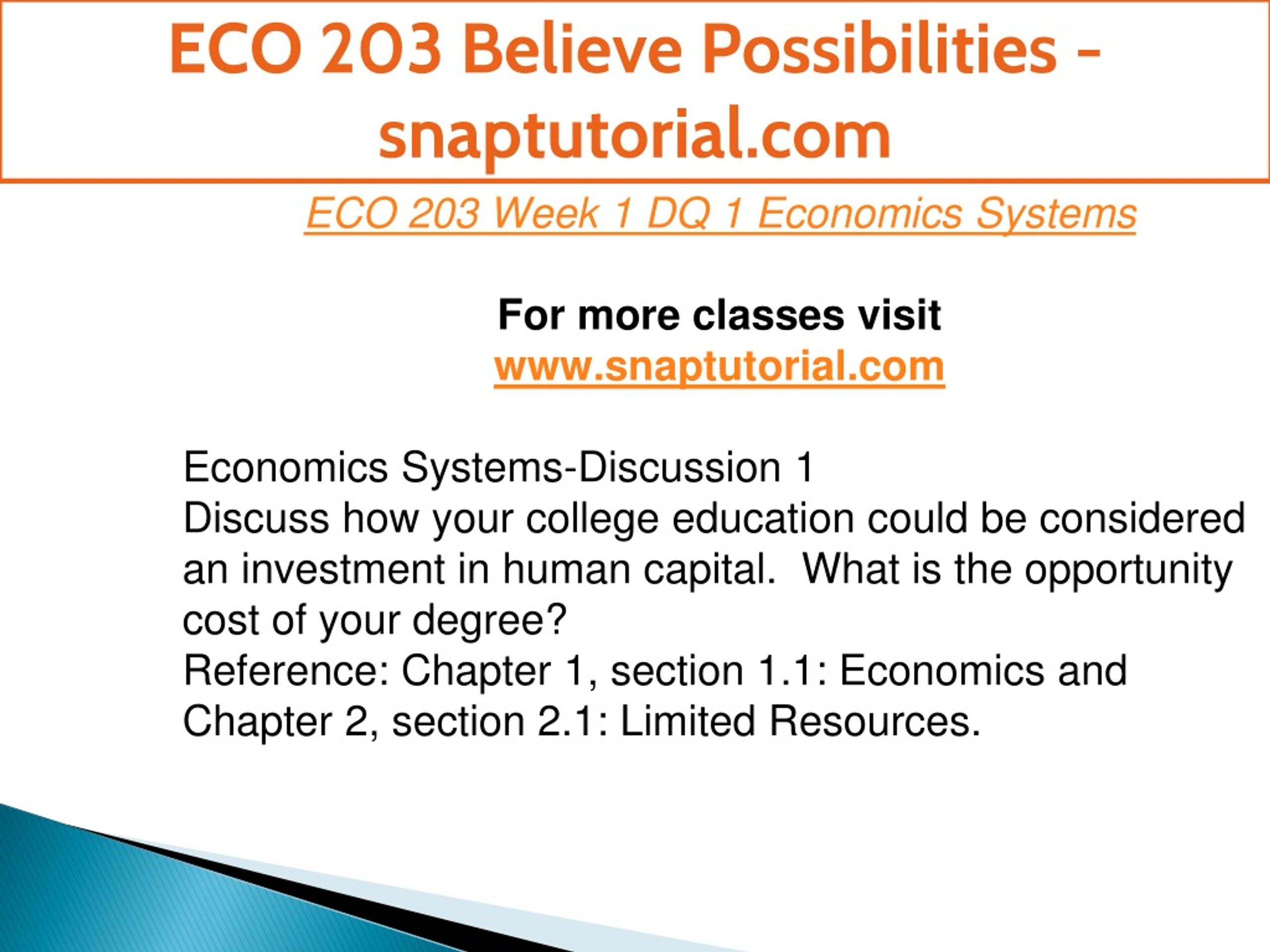 ECO 203 Believe Possibilities - snaptutorial.com

ECO 203 Week 1 DQ 1 Economics Systems

For more classes visit
www.snaptutorial.com

Economics Systems-Discussion 1
Discuss how your college education could be considered an investment in human capital.  What is the opportunity cost of your degree?
Reference: Chapter 1, section 1.1: Economics and Chapter 2, section 2.1: Limited Resources.